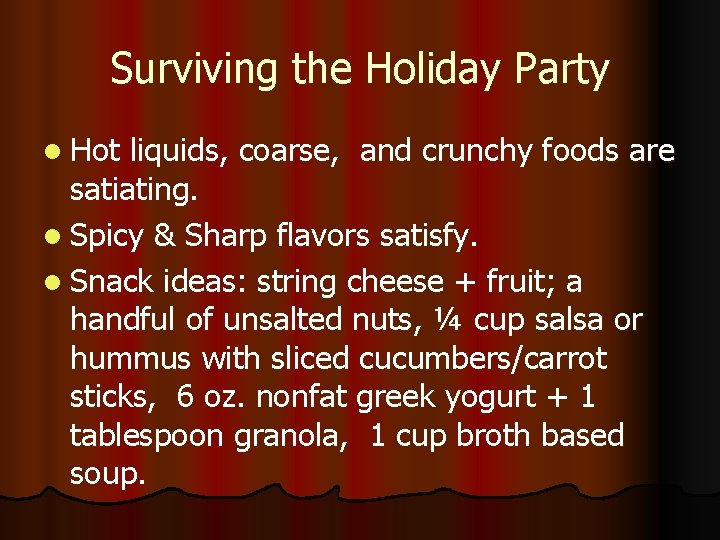 Surviving the Holiday Party

- Hot liquids, coarse,  and crunchy foods are satiating.
- Spicy & Sharp flavors satisfy.
- Snack ideas: string cheese + fruit; a handful of unsalted nuts, ¼ cup salsa or hummus with sliced cucumbers/carrot sticks,  6 oz. nonfat greek yogurt + 1 tablespoon granola,  1 cup broth based soup.